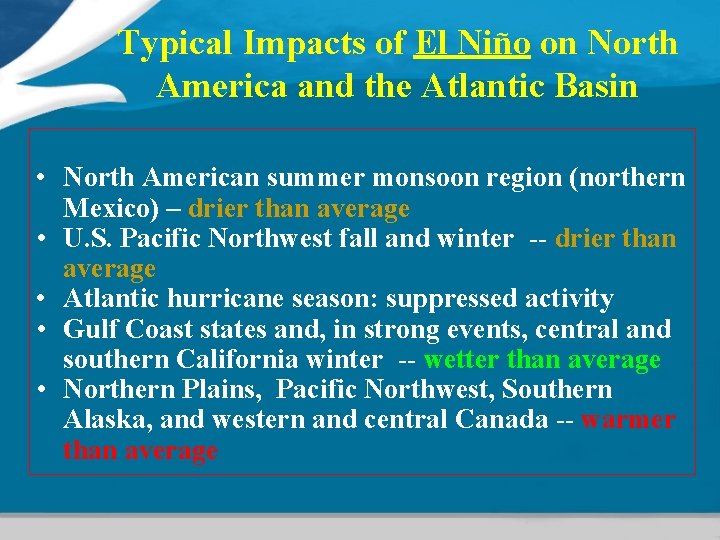 Typical Impacts of El Niño on North America and the Atlantic Basin

• North American summer monsoon region (northern Mexico) – drier than average
• U.S. Pacific Northwest fall and winter -- drier than average
• Atlantic hurricane season: suppressed activity
• Gulf Coast states and, in strong events, central and southern California winter -- wetter than average
• Northern Plains, Pacific Northwest, Southern Alaska, and western and central Canada -- warmer than average